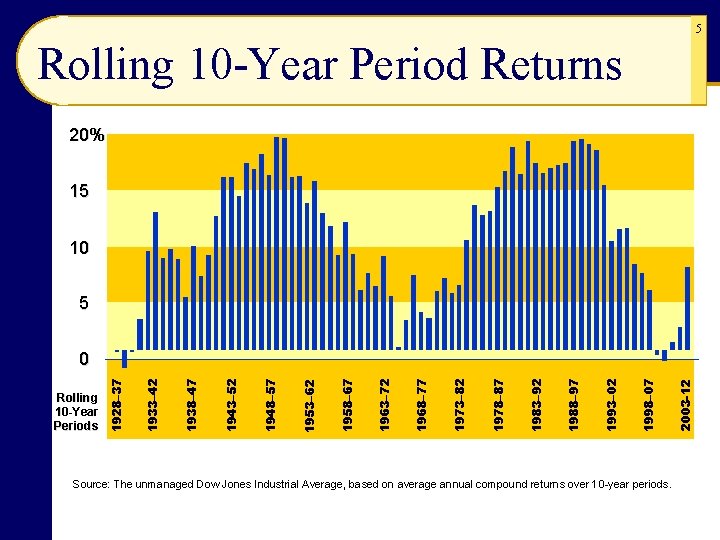 5

Rolling 10-Year Period Returns

20%

15

10

5

0

Rolling 10-Year Periods

1928–37

1933–42

1938–47

1943–52

1948–57

1953–62

1958–67

1963–72

1968–77

1973–82

1978–87

1983–92

1988–97

1993–02

1998–07

2003–12

Source: The unmanaged Dow Jones Industrial Average, based on average annual compound returns over 10-year periods.